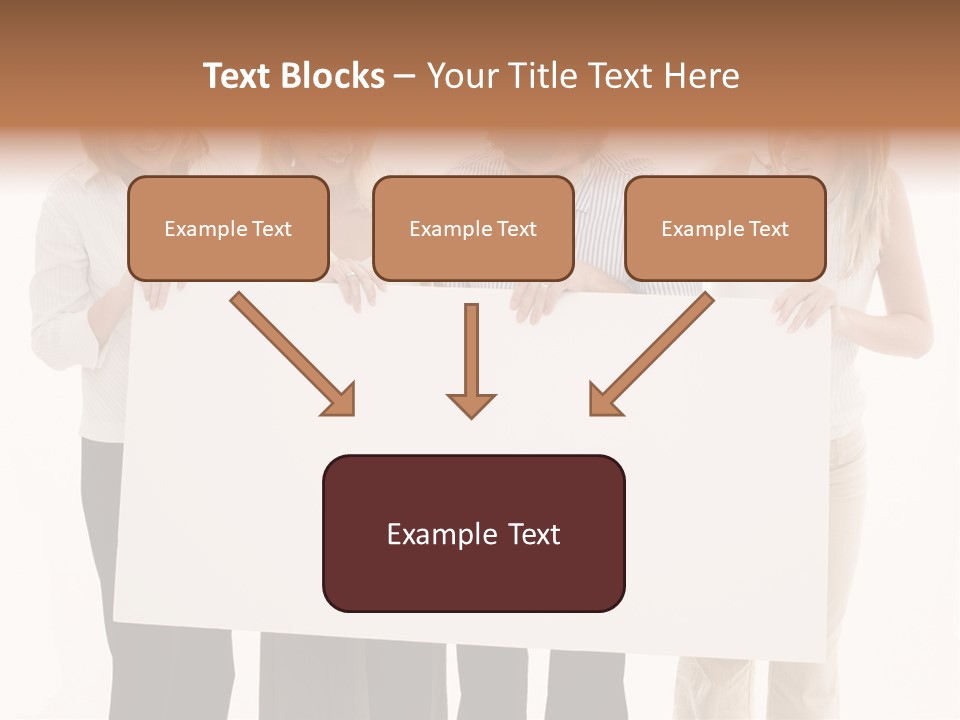 Text Blocks – Your Title Text Here

Example Text

Example Text

Example Text

Example Text